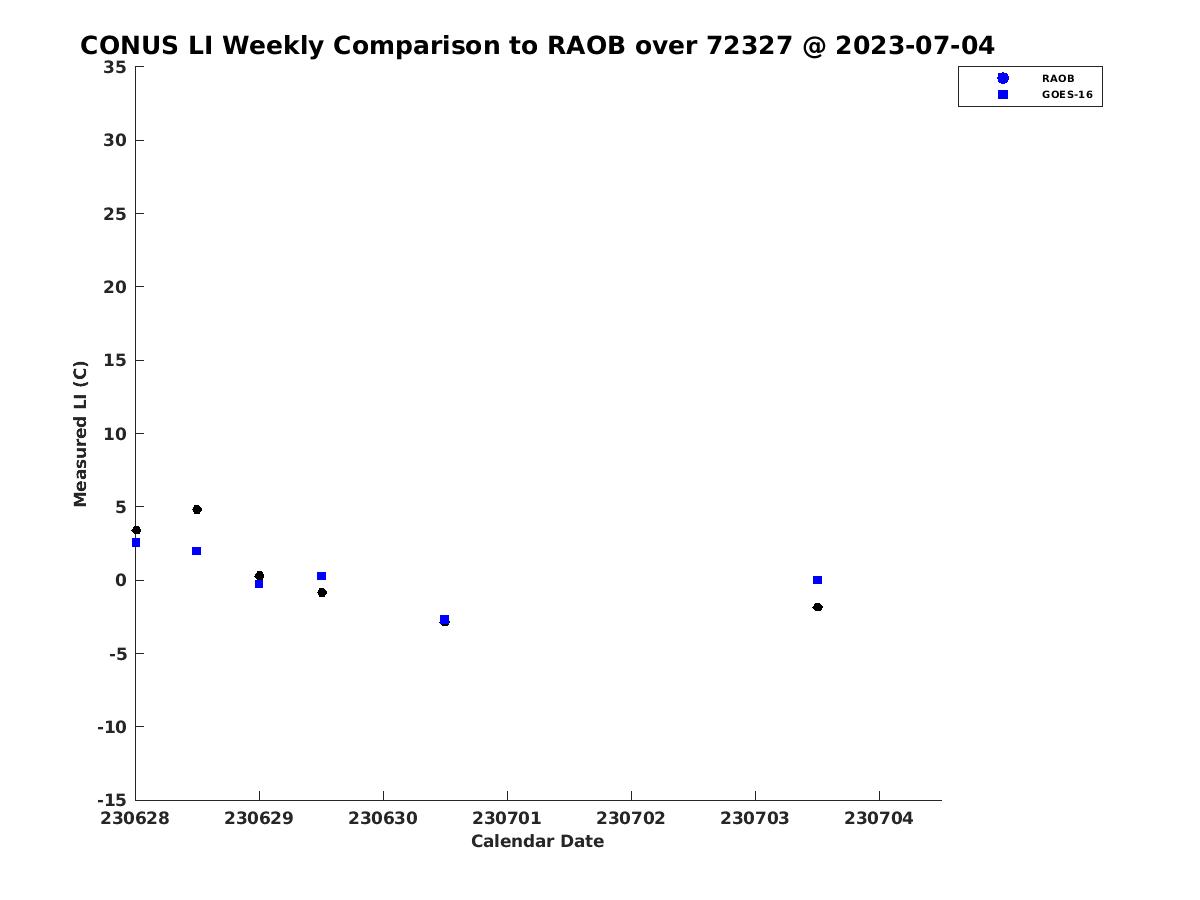 CONUS LI Weekly Comparison to RAOB over 72327 @ 2023-07-04

RAOB
GOES-16

Measured LI (C)

35
30
25
20
15
10
5
0
-5
-10
-15

230628
230629
230630
230701
230702
230703
230704

Calendar Date